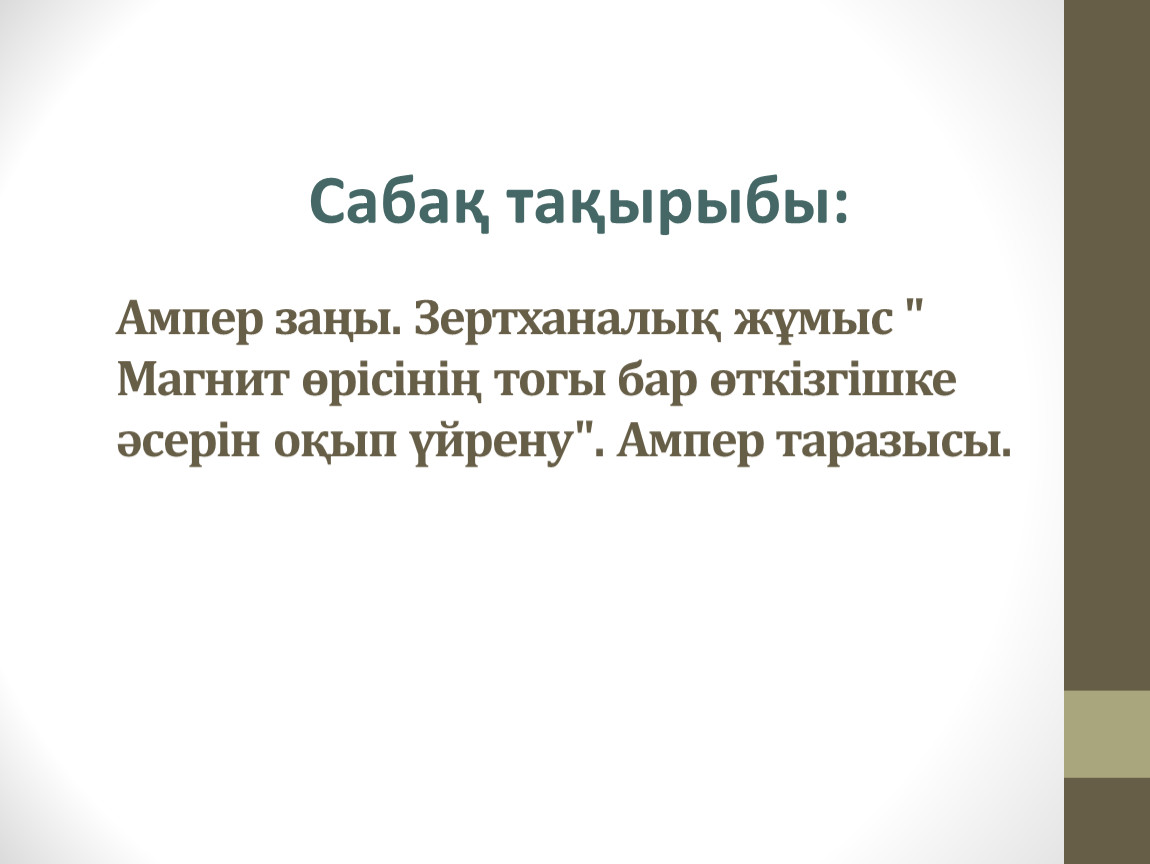 Сабақ тақырыбы:

Ампер заңы. Зертханалық жұмыс " Магнит өрісінің тогы бар өткізгішке әсерін оқып үйрену". Ампер таразысы.